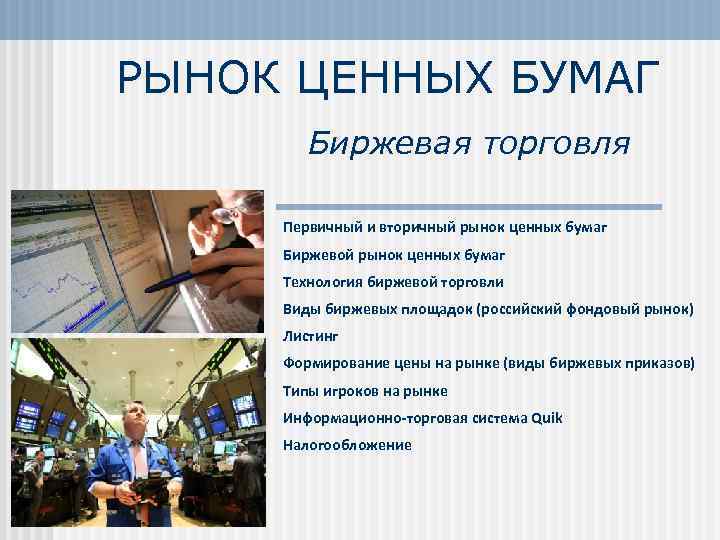 РЫНОК ЦЕННЫХ БУМАГ

Биржевая торговля

Первичный и вторичный рынок ценных бумаг

Биржевой рынок ценных бумаг

Технология биржевой торговли

Виды биржевых площадок (российский фондовый рынок)

Листинг

Формирование цены на рынке (виды биржевых приказов)

Типы игроков на рынке

Информационно-торговая система Quik

Налогообложение